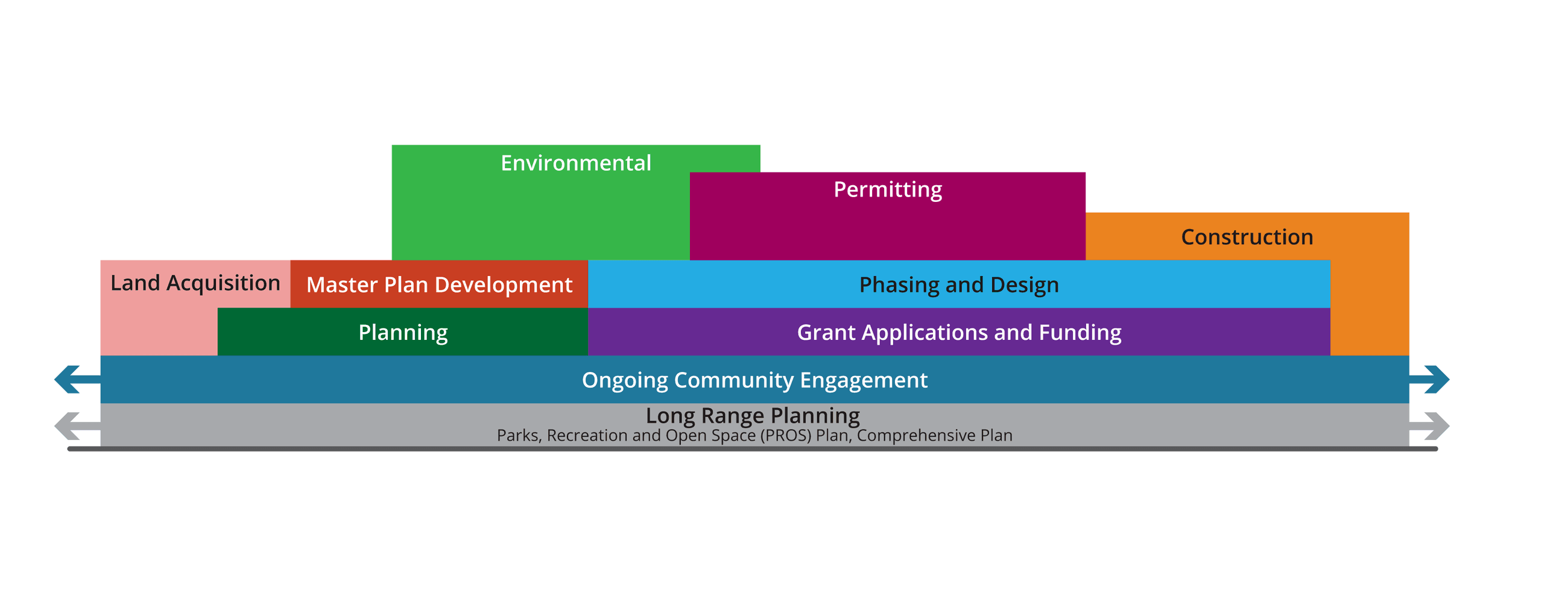 Environmental

Permitting

Construction

Land Acquisition

Master Plan Development

Phasing and Design

Planning

Grant Applications and Funding

Ongoing Community Engagement

Long Range Planning
Parks, Recreation and Open Space (PROS) Plan, Comprehensive Plan